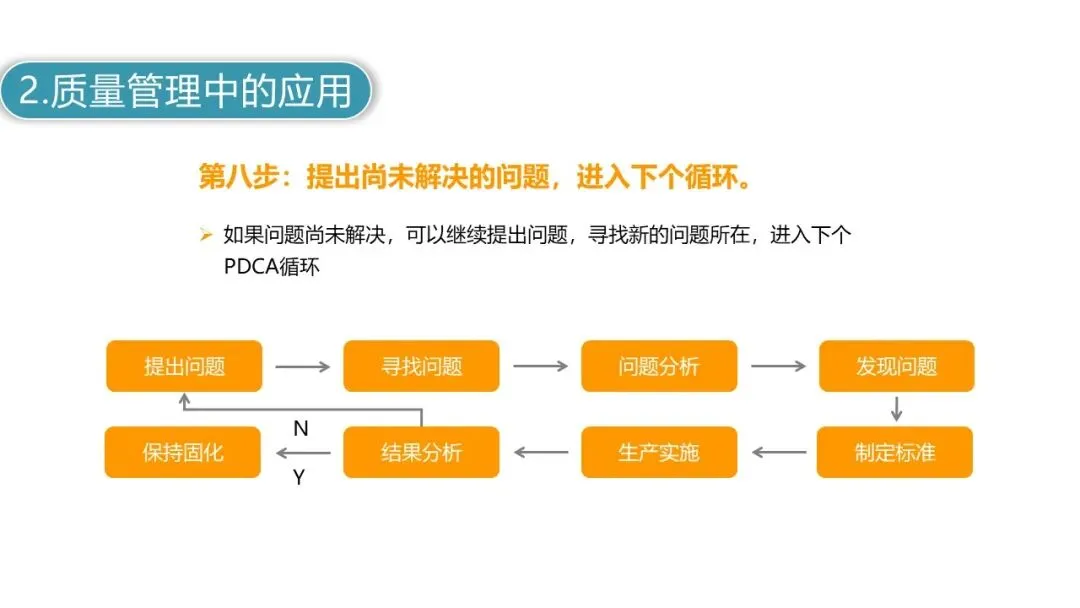 2.质量管理中的应用

第八步：提出尚未解决的问题，进入下个循环。

➢ 如果问题尚未解决，可以继续提出问题，寻找新的问题所在，进入下个PDCA循环

提出问题
寻找问题
问题分析
发现问题
制定标准
生产实施
结果分析
N
Y
保持固化